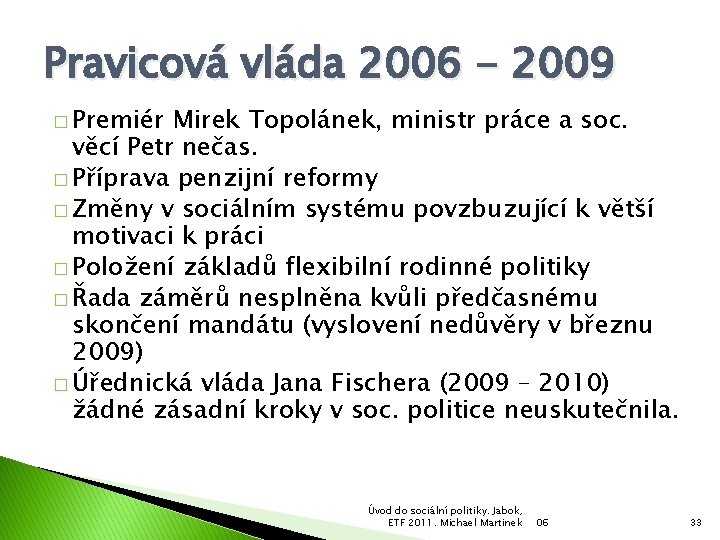 Pravicová vláda 2006 - 2009

□ Premiér Mirek Topolánek, ministr práce a soc. věcí Petr nečas.
□ Příprava penzijní reformy
□ Změny v sociálním systému povzbuzující k větší motivaci k práci
□ Položení základů flexibilní rodinné politiky
□ Řada záměrů nesplněna kvůli předčasnému skončení mandátu (vyslovení nedůvěry v březnu 2009)
□ Úřednická vláda Jana Fischera (2009 – 2010) žádné zásadní kroky v soc. politice neuskutečnila.

Úvod do sociální politiky. Jabok, ETF 2011. Michael Martinek 06

33